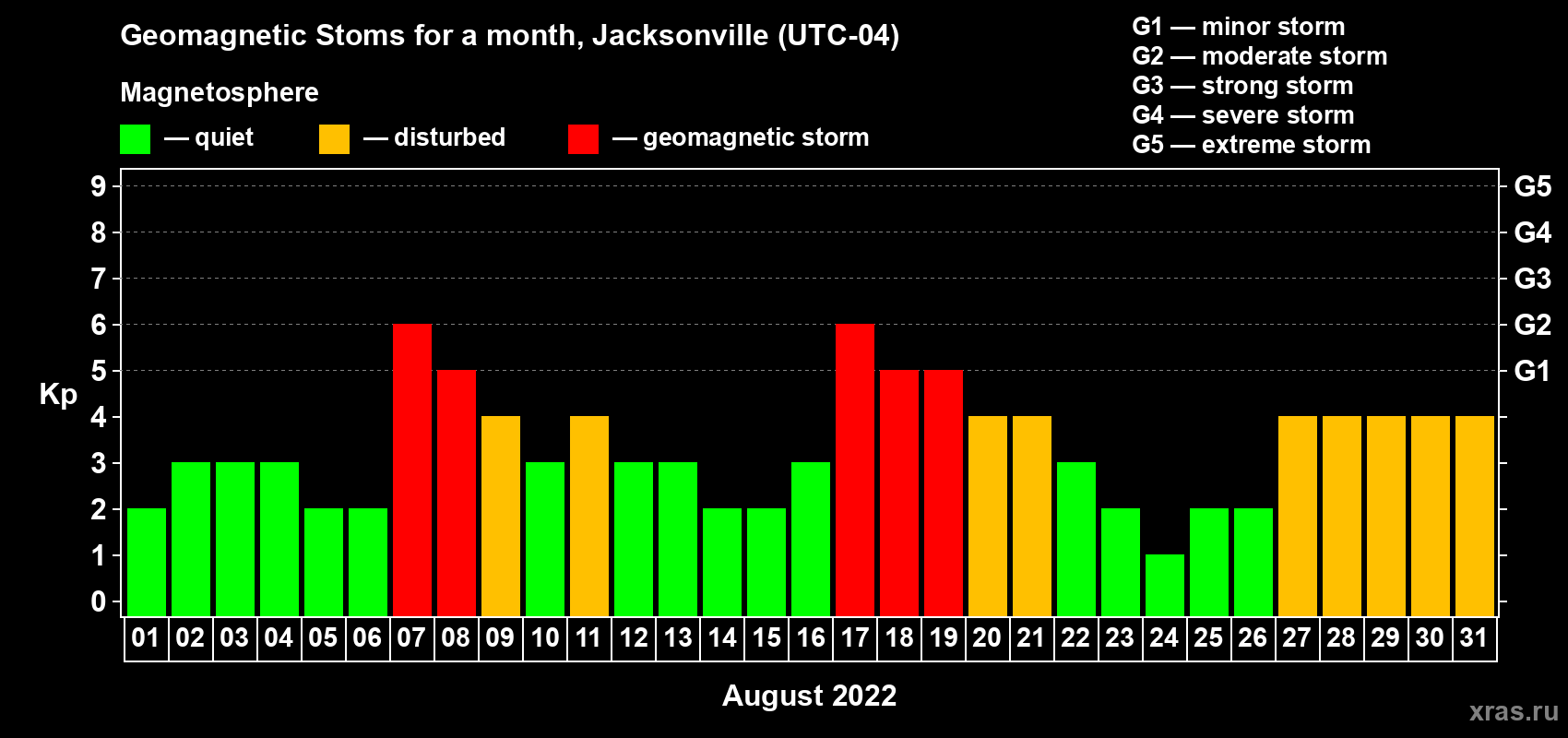 Geomagnetic Stoms for a month, Jacksonville (UTC-04)

Magnetosphere

— quiet — disturbed — geomagnetic storm

G1 — minor storm
G2 — moderate storm
G3 — strong storm
G4 — severe storm
G5 — extreme storm

Kp

9
8
7
6
5
4
3
2
1
0

G5
G4
G3
G2
G1

01 02 03 04 05 06 07 08 09 10 11 12 13 14 15 16 17 18 19 20 21 22 23 24 25 26 27 28 29 30 31

August 2022

xras.ru